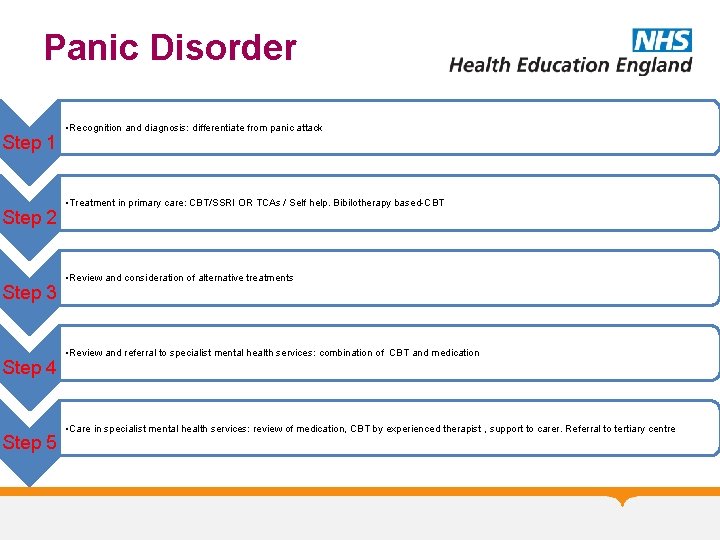 Panic Disorder

NHS
Health Education England

Step 1
•Recognition and diagnosis: differentiate from panic attack

Step 2
•Treatment in primary care: CBT/SSRI OR TCAs / Self help. Bibilotherapy based-CBT

Step 3
•Review and consideration of alternative treatments

Step 4
•Review and referral to specialist mental health services: combination of CBT and medication

Step 5
•Care in specialist mental health services: review of medication, CBT by experienced therapist , support to carer. Referral to tertiary centre